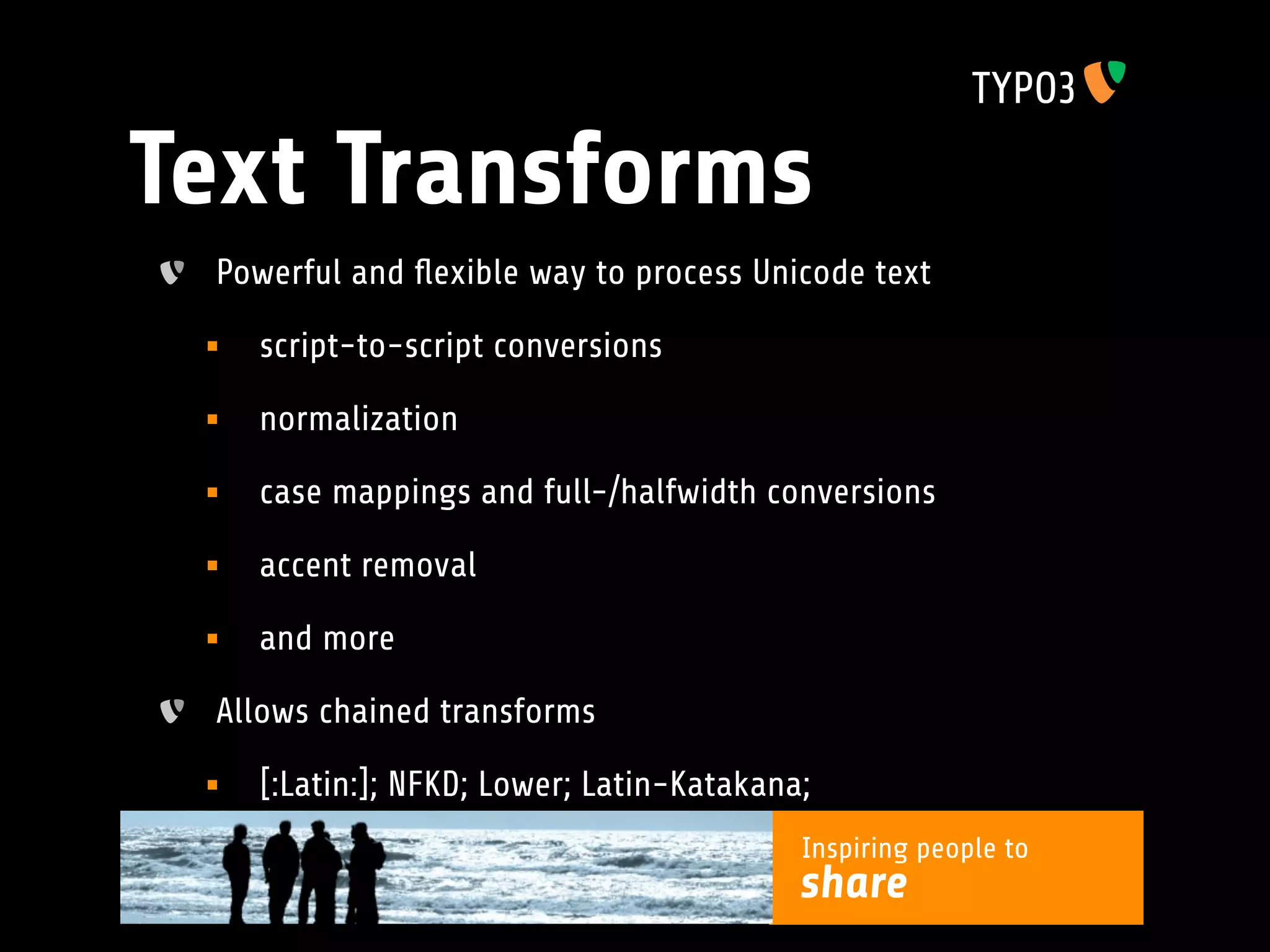 TYPO3

Text Transforms

Powerful and flexible way to process Unicode text

- script-to-script conversions
- normalization
- case mappings and full-/halfwidth conversions
- accent removal
- and more

Allows chained transforms

- [:Latin:]; NFKD; Lower; Latin-Katakana;

Inspiring people to share